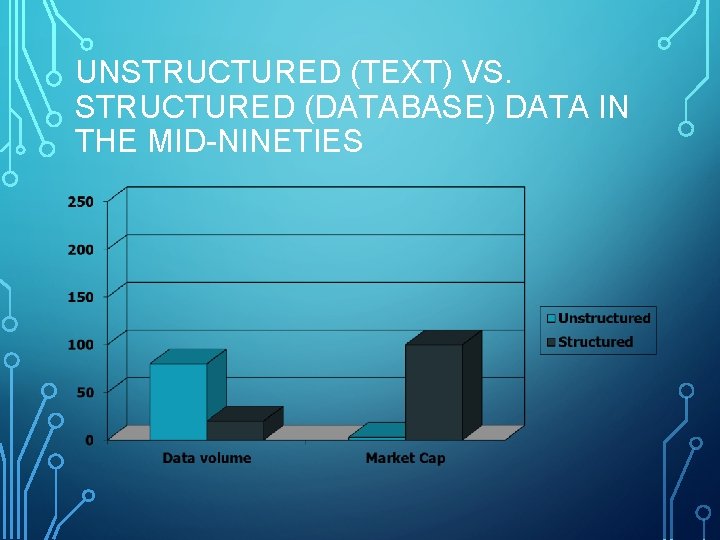 UNSTRUCTURED (TEXT) VS. STRUCTURED (DATABASE) DATA IN THE MID-NINETIES

250
200
150
100
50
0

Data volume
Market Cap

Unstructured
Structured